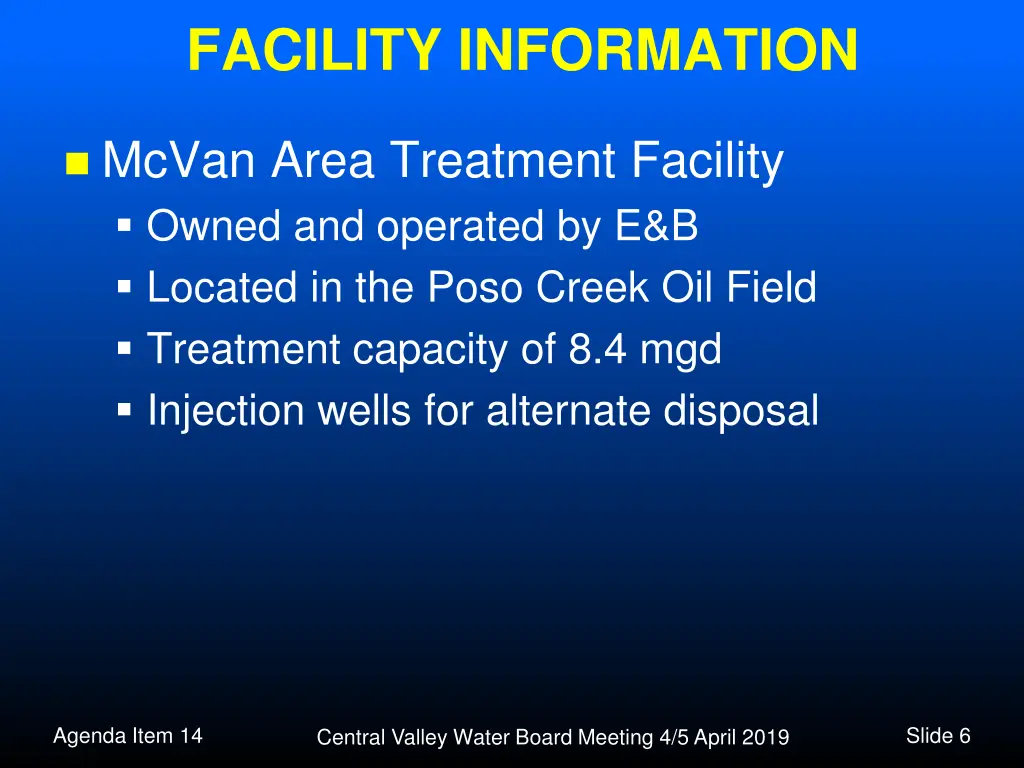 FACILITY INFORMATION

McVan Area Treatment Facility
Owned and operated by E&B
Located in the Poso Creek Oil Field
Treatment capacity of 8.4 mgd
Injection wells for alternate disposal

Agenda Item 14

Central Valley Water Board Meeting 4/5 April 2019

Slide 6